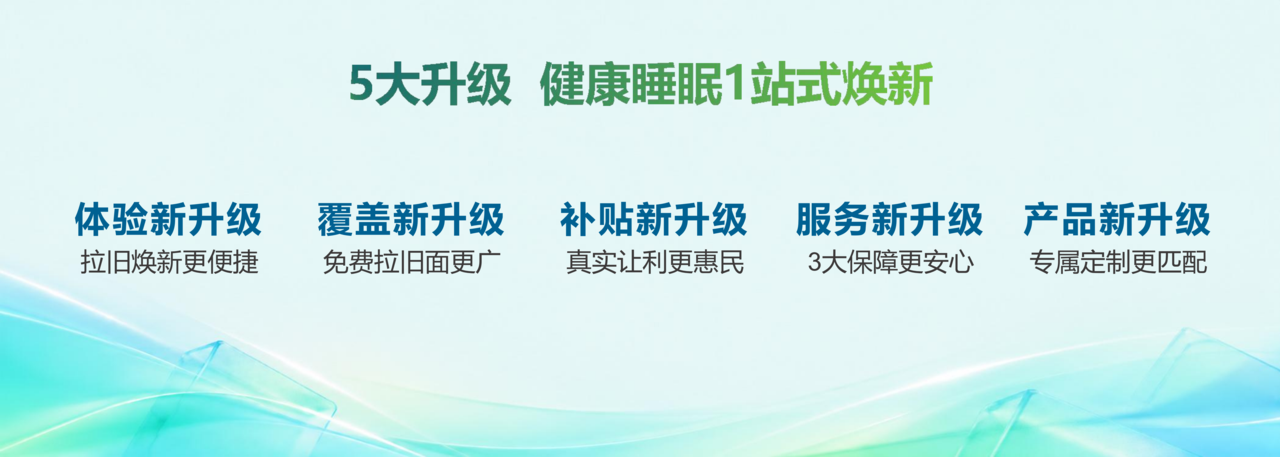 5大升级 健康睡眠1站式焕新

体验新升级
拉旧焕新更便捷

覆盖新升级
免费拉旧面更广

补贴新升级
真实让利更惠民

服务新升级
3大保障更安心

产品新升级
专属定制更匹配